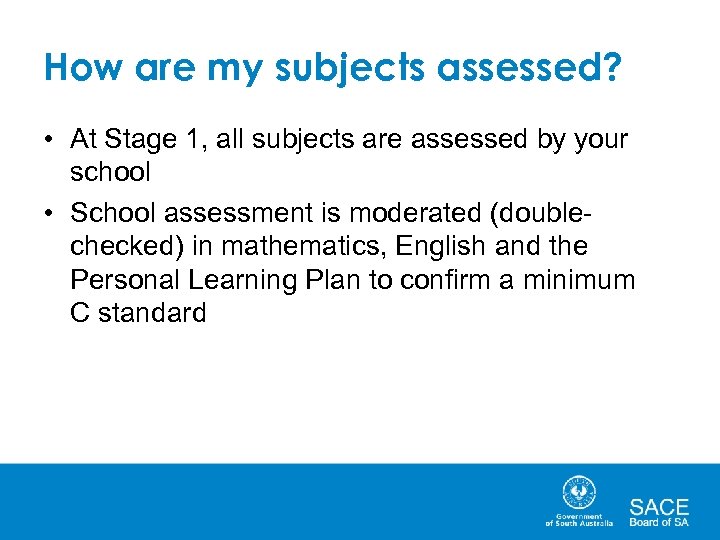 How are my subjects assessed?

• At Stage 1, all subjects are assessed by your school

• School assessment is moderated (double-checked) in mathematics, English and the Personal Learning Plan to confirm a minimum C standard

Government of South Australia

SACE Board of SA